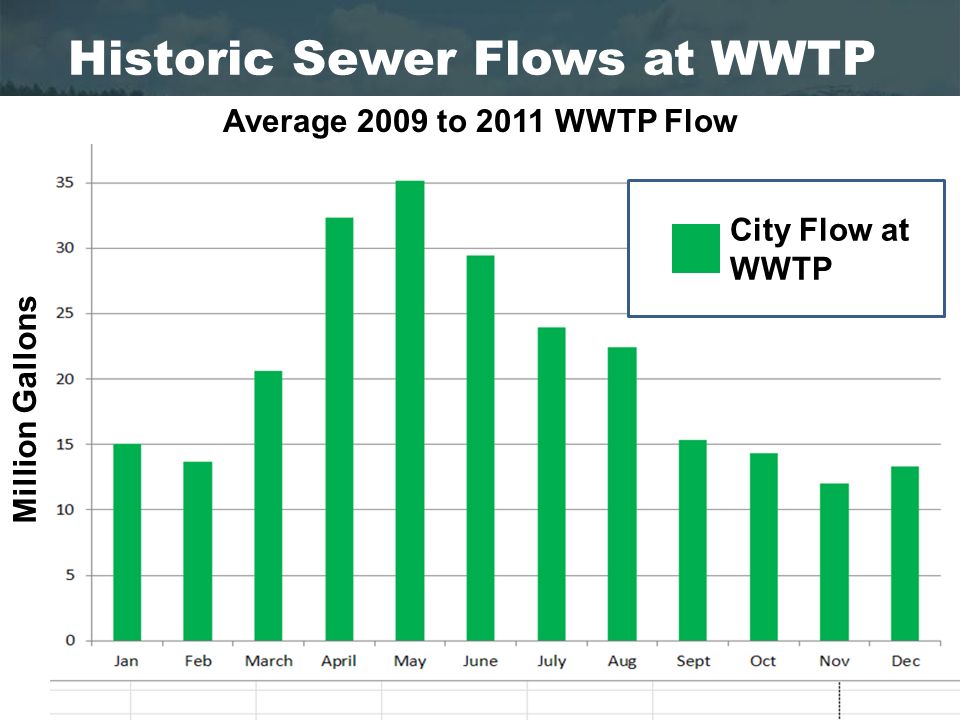 Historic Sewer Flows at WWTP

Average 2009 to 2011 WWTP Flow

City Flow at WWTP

Million Gallons

35
30
25
20
15
10
5
0

Jan Feb March April May June July Aug Sept Oct Nov Dec